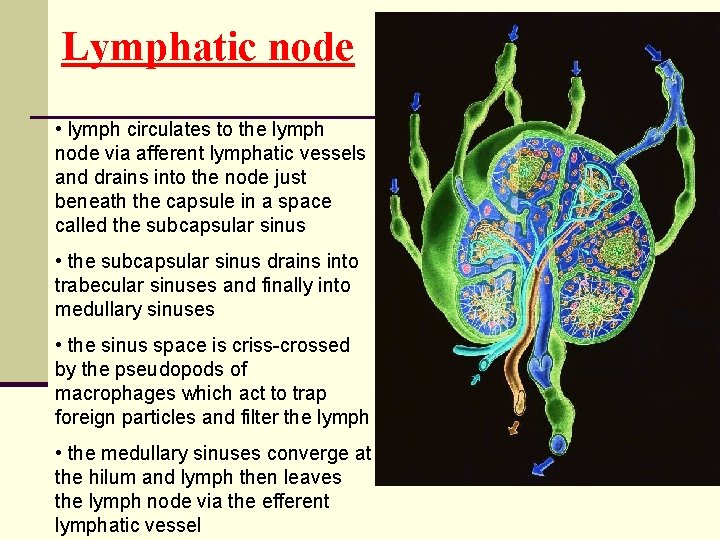 Lymphatic node

• lymph circulates to the lymph node via afferent lymphatic vessels and drains into the node just beneath the capsule in a space called the subcapsular sinus

• the subcapsular sinus drains into trabecular sinuses and finally into medullary sinuses

• the sinus space is criss-crossed by the pseudopods of macrophages which act to trap foreign particles and filter the lymph

• the medullary sinuses converge at the hilum and lymph then leaves the lymph node via the efferent lymphatic vessel